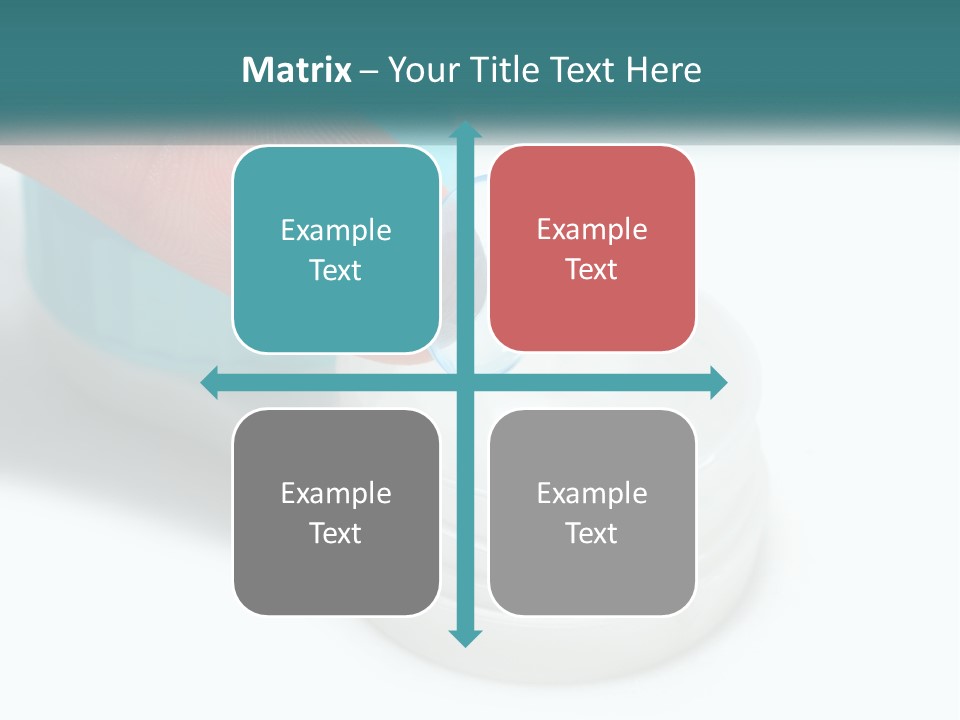 Matrix – Your Title Text Here

Example Text

Example Text

Example Text

Example Text